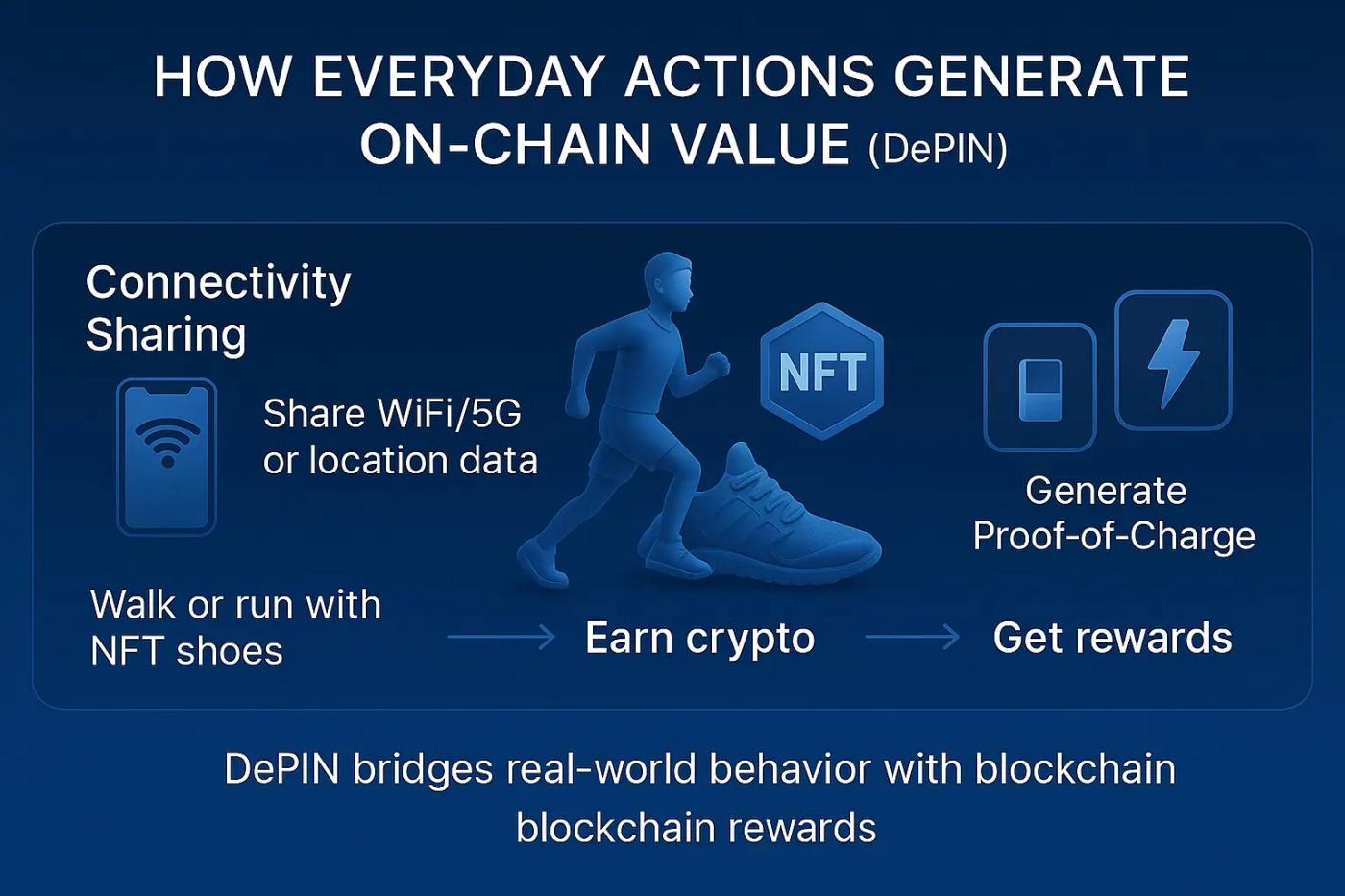 HOW EVERYDAY ACTIONS GENERATE ON-CHAIN VALUE (DePIN)

Connectivity Sharing

Share WiFi/5G or location data

NFT

Generate Proof-of-Charge

Walk or run with NFT shoes

Earn crypto

Get rewards

DePIN bridges real-world behavior with blockchain blockchain rewards